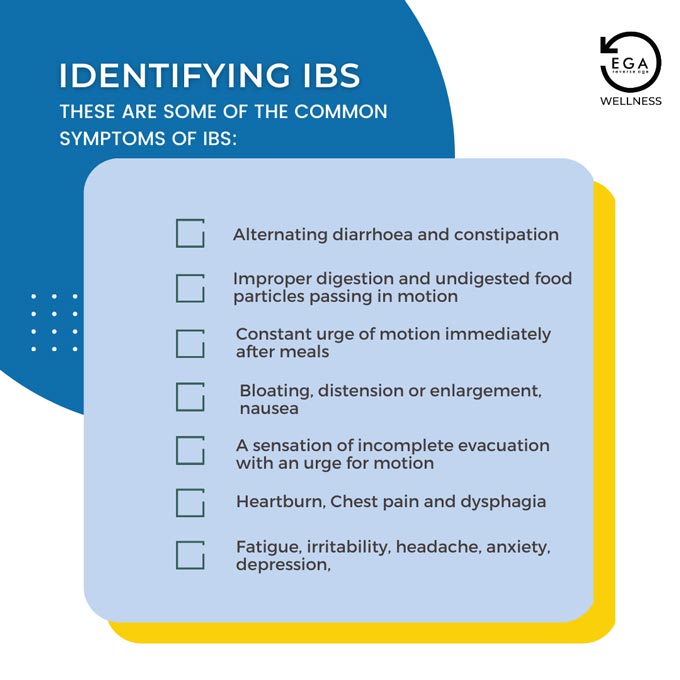 IDENTIFYING IBS
THESE ARE SOME OF THE COMMON SYMPTOMS OF IBS:

EGA
reverse age
WELLNESS

Alternating diarrhoea and constipation

Improper digestion and undigested food particles passing in motion

Constant urge of motion immediately after meals

Bloating, distension or enlargement, nausea

A sensation of incomplete evacuation with an urge for motion

Heartburn, Chest pain and dysphagia

Fatigue, irritability, headache, anxiety, depression,